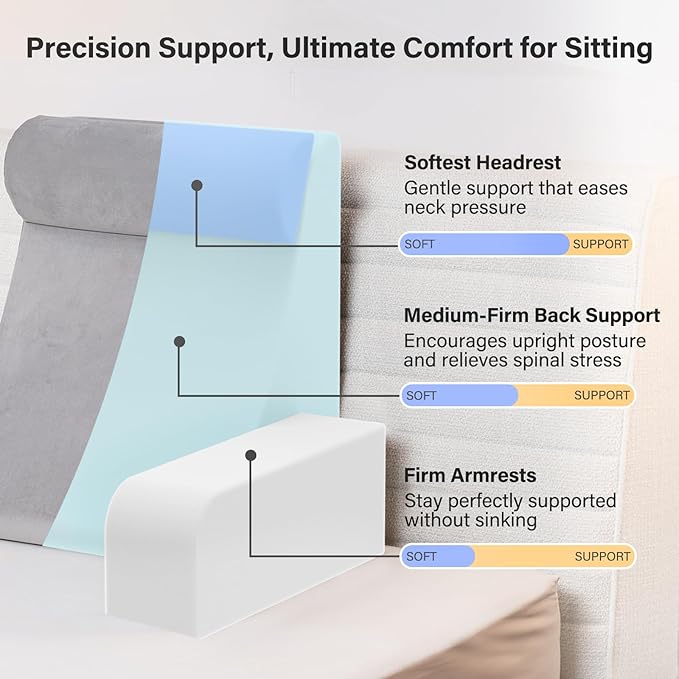 Precision Support, Ultimate Comfort for Sitting

Softest Headrest
Gentle support that eases neck pressure

SOFT SUPPORT

Medium-Firm Back Support
Encourages upright posture and relieves spinal stress

SOFT SUPPORT

Firm Armrests
Stay perfectly supported without sinking

SOFT SUPPORT